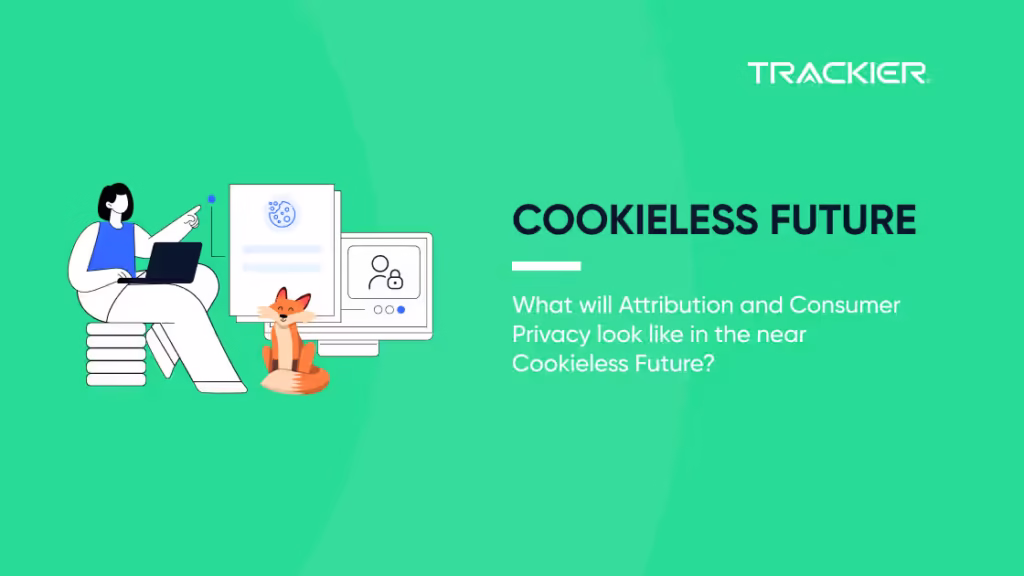 TRACKIER

COOKIELESS FUTURE

What will Attribution and Consumer Privacy look like in the near Cookieless Future?